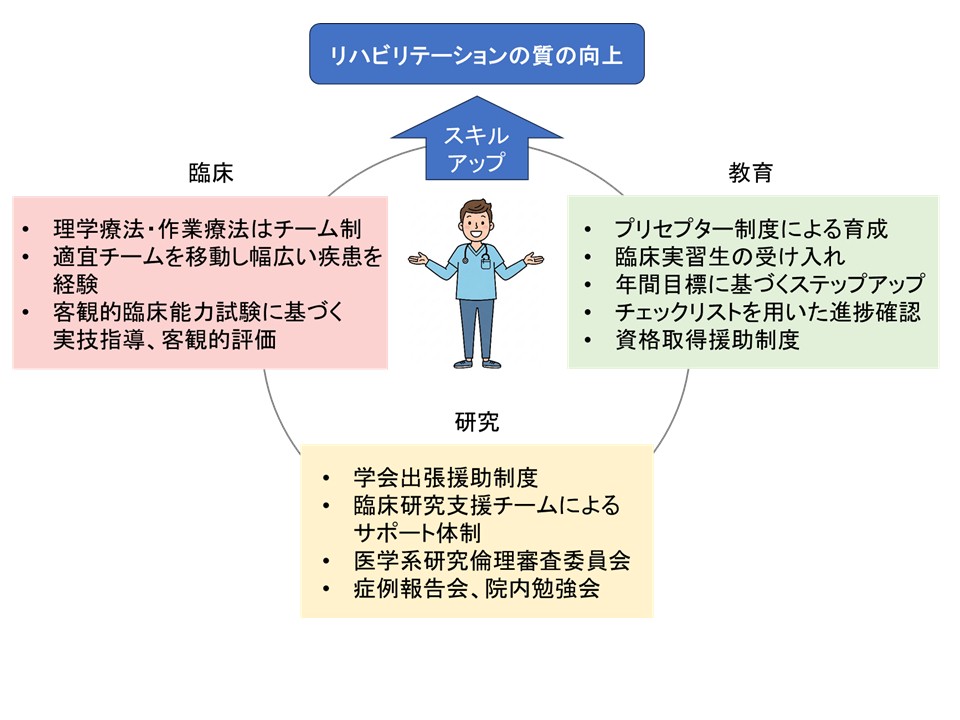 リハビリテーションの質の向上

スキルアップ

臨床

• 理学療法・作業療法はチーム制
• 適宜チームを移動し幅広い疾患を経験
• 客観的臨床能力試験に基づく実技指導、客観的評価

教育

• プリセプター制度による育成
• 臨床実習生の受け入れ
• 年間目標に基づくステップアップ
• チェックリストを用いた進捗確認
• 資格取得援助制度

研究

• 学会出張援助制度
• 臨床研究支援チームによるサポート体制
• 医学系研究倫理審査委員会
• 症例報告会、院内勉強会